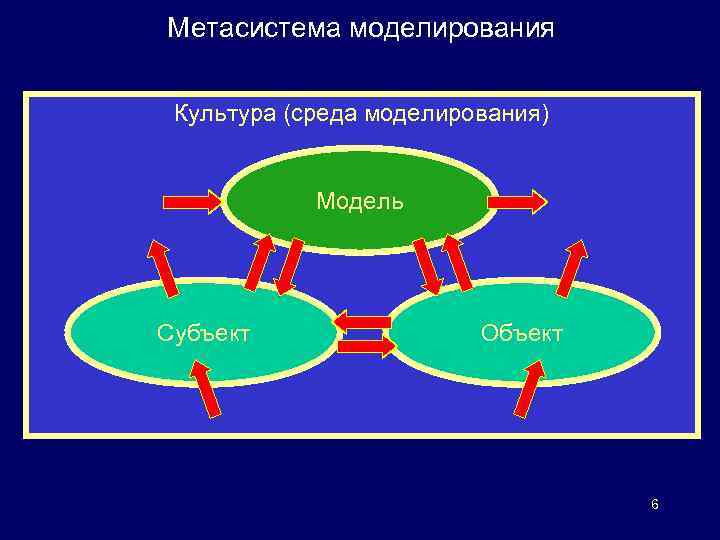 Метасистема моделирования

Культура (среда моделирования)

Модель

Субъект

Объект

6